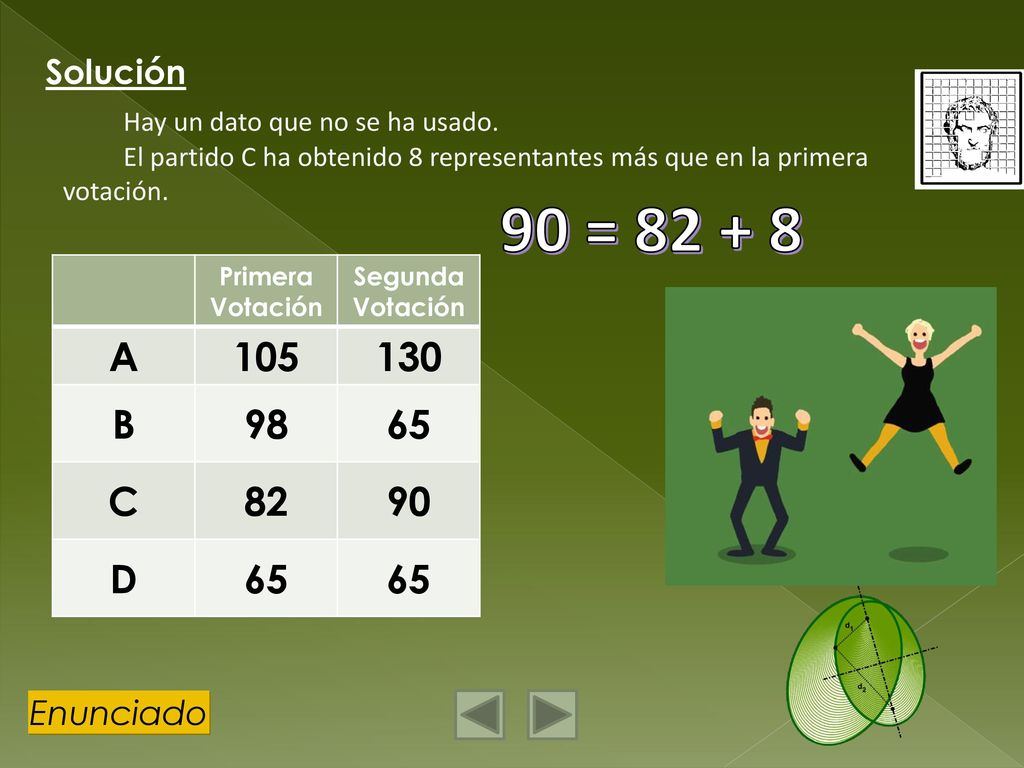 Solución

Hay un dato que no se ha usado.

El partido C ha obtenido 8 representantes más que en la primera votación.

$90 = 82 + 8$

| | Primera Votación | Segunda Votación |
|---|---|---|
| A | 105 | 130 |
| B | 98 | 65 |
| C | 82 | 90 |
| D | 65 | 65 |

$d_1$

$d_2$

Enunciado